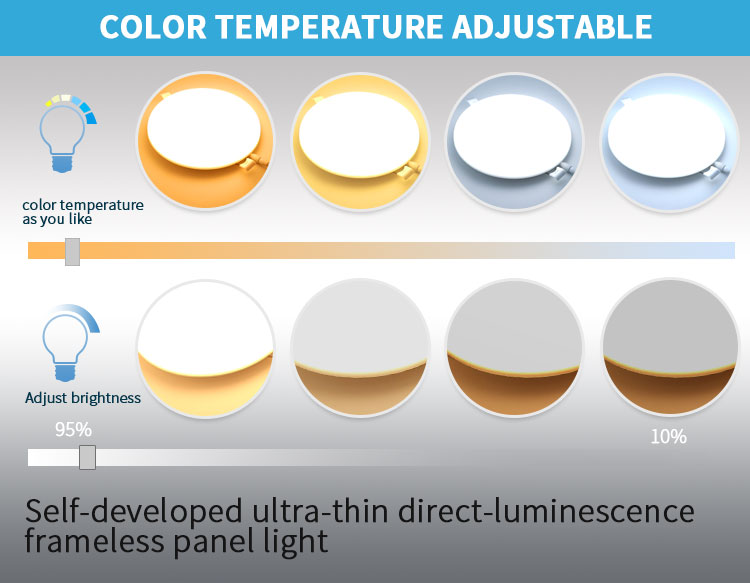 COLOR TEMPERATURE ADJUSTABLE

color temperature as you like

Adjust brightness

95%

10%

Self-developed ultra-thin direct-luminescence frameless panel light